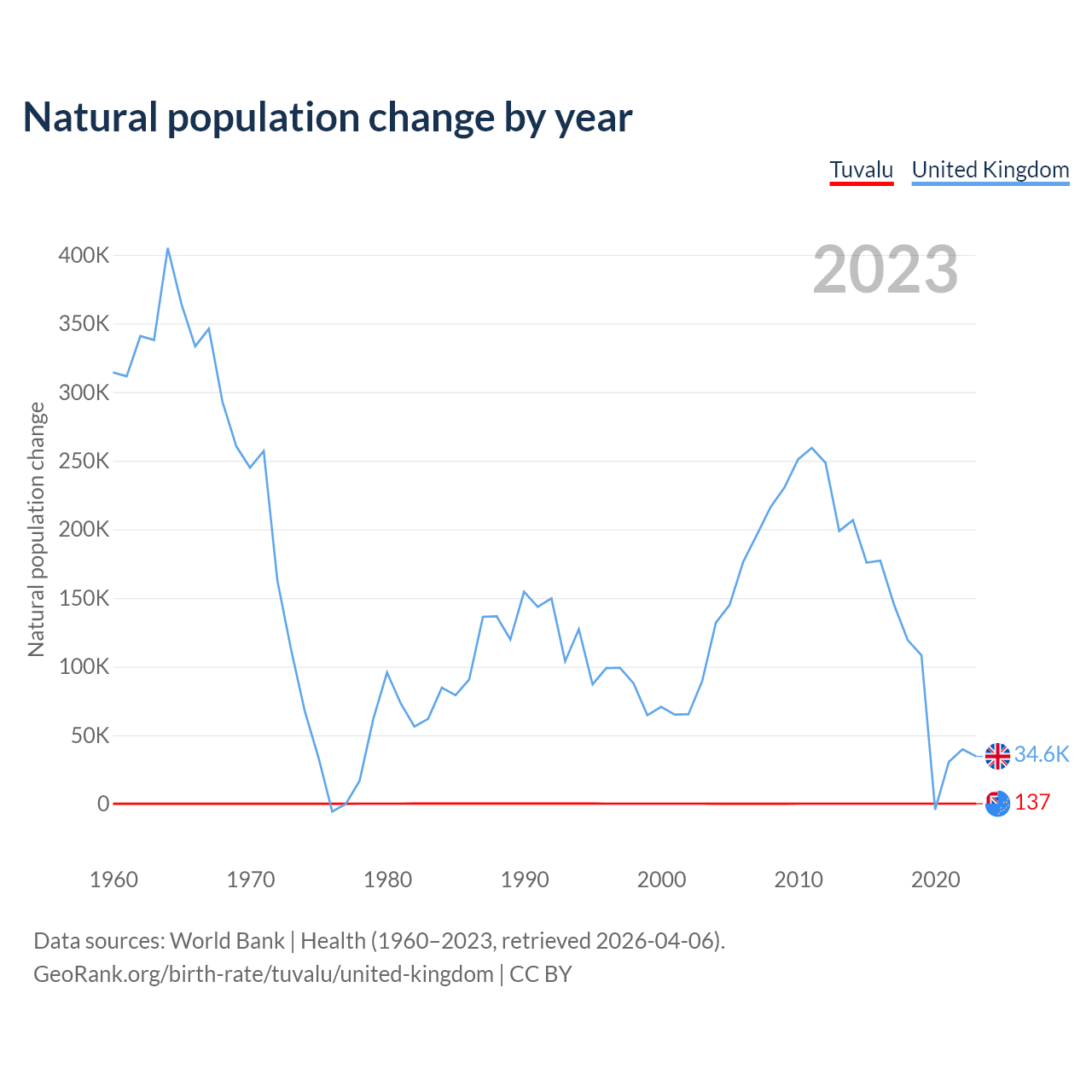 Natural population change by year

Tuvalu United Kingdom

2023

Natural population change

400K
350K
300K
250K
200K
150K
100K
50K
0

34.6K
137

1960 1970 1980 1990 2000 2010 2020

Data sources: World Bank | Health (1960–2023, retrieved 2026-04-06).
GeoRank.org/birth-rate/tuvalu/united-kingdom | CC BY